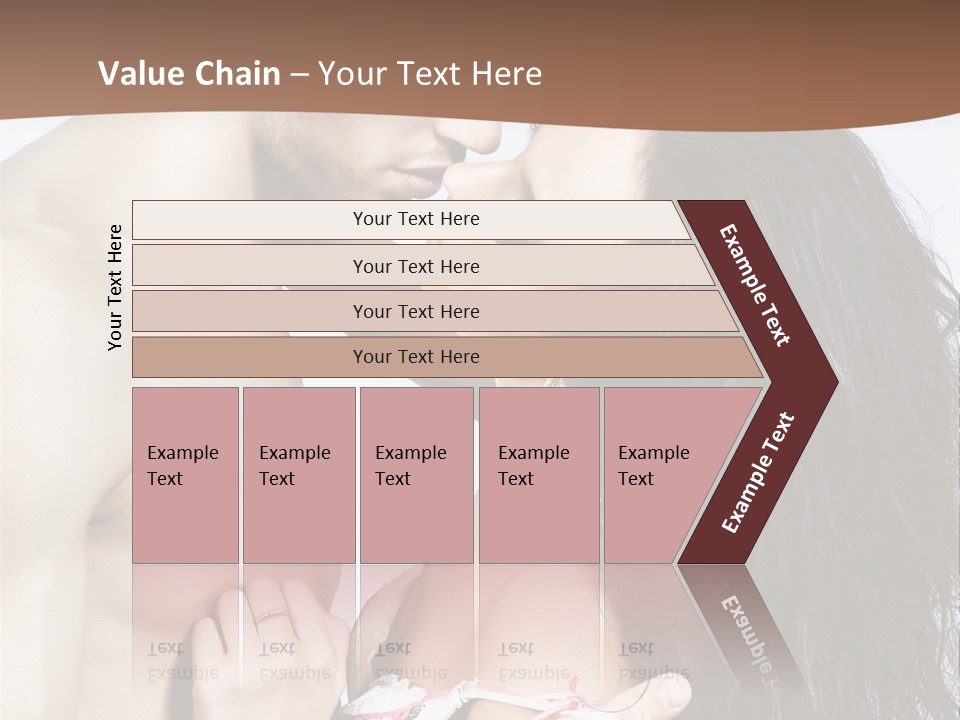 Value Chain – Your Text Here

Your Text Here

Your Text Here

Your Text Here

Your Text Here

Your Text Here

Example Text

Example Text

Example Text

Example Text

Example Text

Example Text

Example Text